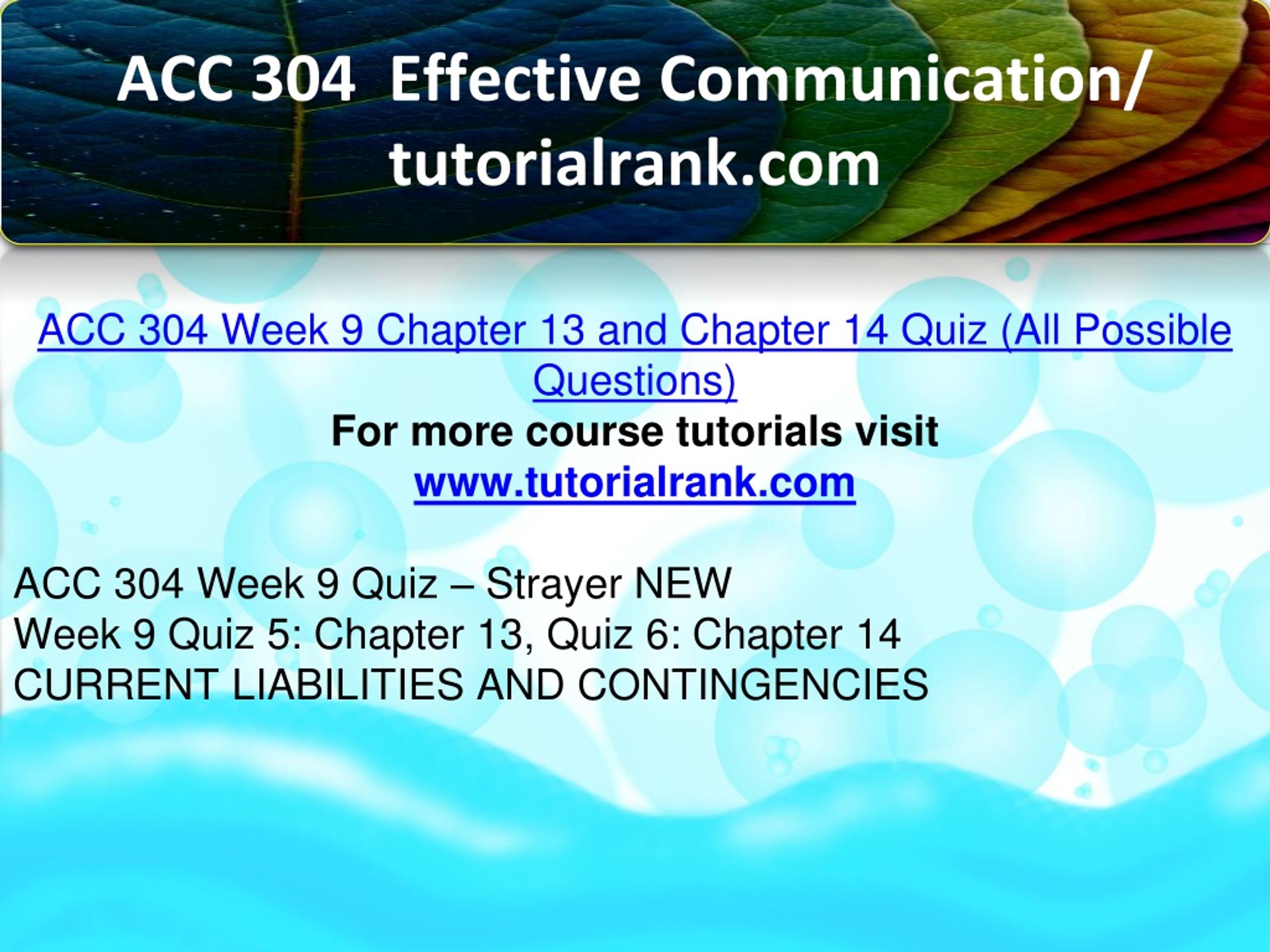 ACC 304 Effective Communication/ tutorialrank.com

ACC 304 Week 9 Chapter 13 and Chapter 14 Quiz (All Possible Questions)
For more course tutorials visit
www.tutorialrank.com

ACC 304 Week 9 Quiz – Strayer NEW
Week 9 Quiz 5: Chapter 13, Quiz 6: Chapter 14
CURRENT LIABILITIES AND CONTINGENCIES